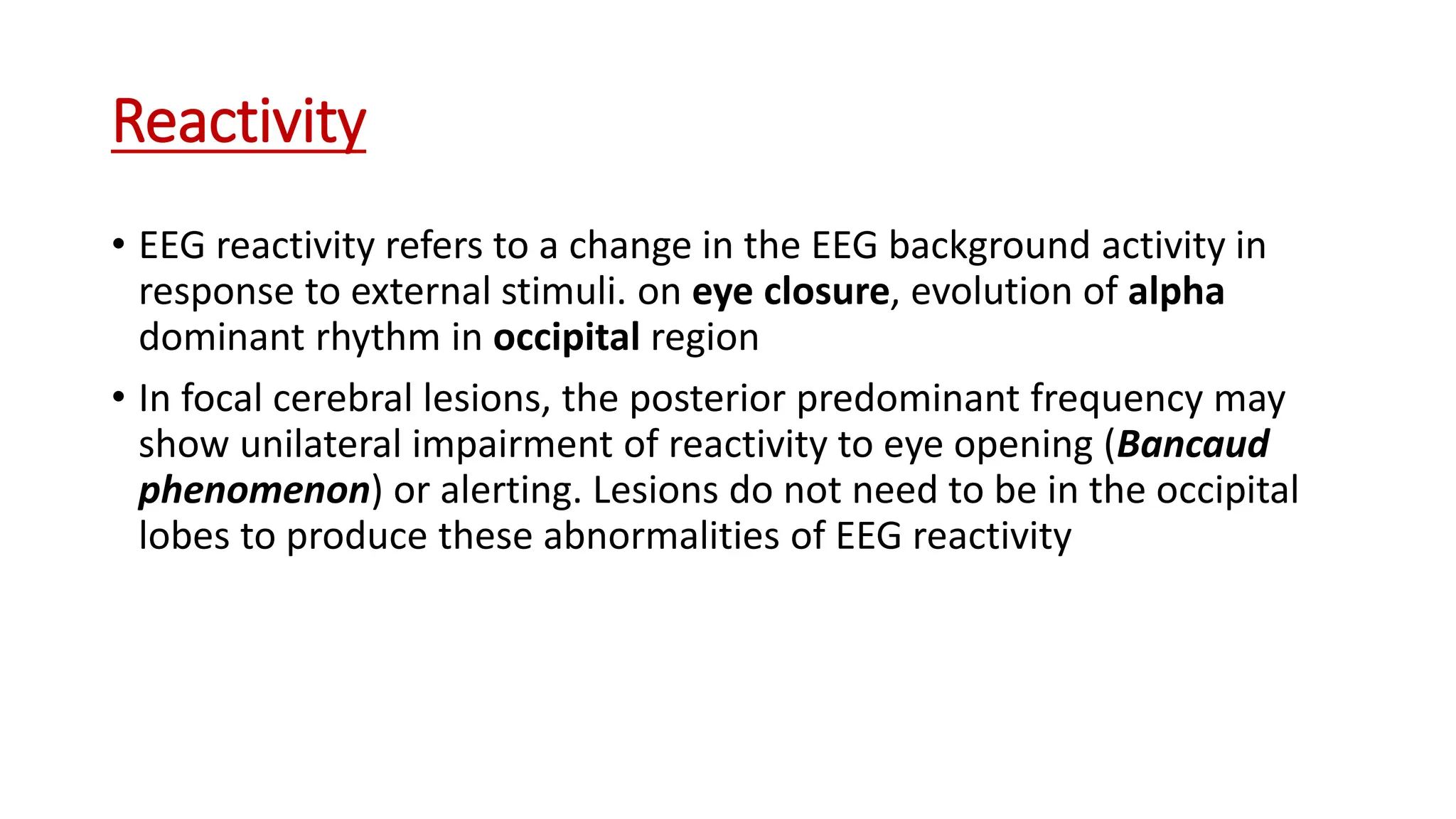 Reactivity

• EEG reactivity refers to a change in the EEG background activity in response to external stimuli. on eye closure, evolution of alpha dominant rhythm in occipital region

• In focal cerebral lesions, the posterior predominant frequency may show unilateral impairment of reactivity to eye opening (Bancaud phenomenon) or alerting. Lesions do not need to be in the occipital lobes to produce these abnormalities of EEG reactivity